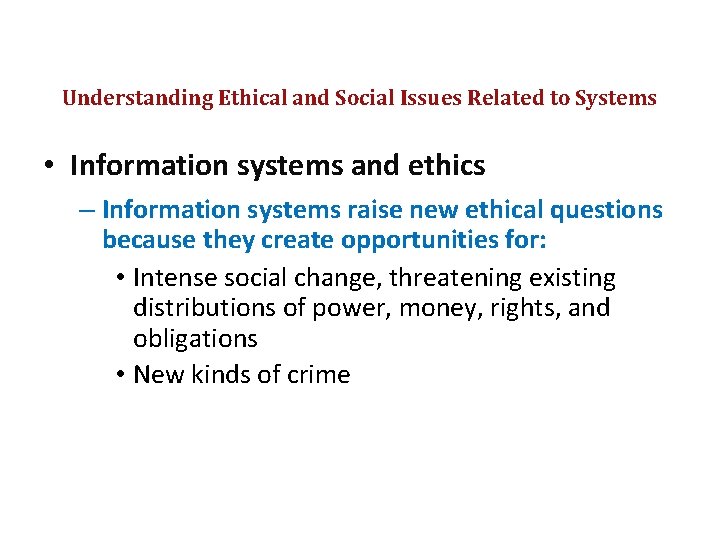 Understanding Ethical and Social Issues Related to Systems

• Information systems and ethics

– Information systems raise new ethical questions because they create opportunities for:

• Intense social change, threatening existing distributions of power, money, rights, and obligations

• New kinds of crime